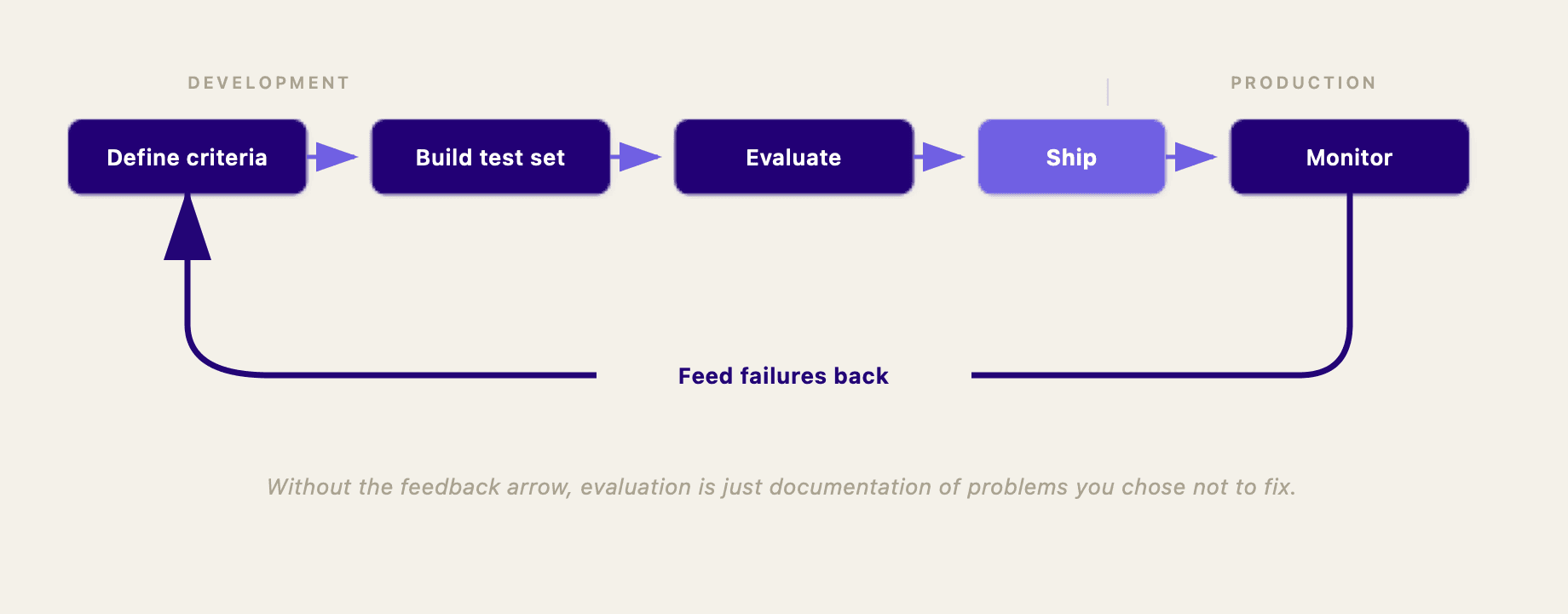 DEVELOPMENT

PRODUCTION

Define criteria

Build test set

Evaluate

Ship

Monitor

Feed failures back

Without the feedback arrow, evaluation is just documentation of problems you chose not to fix.